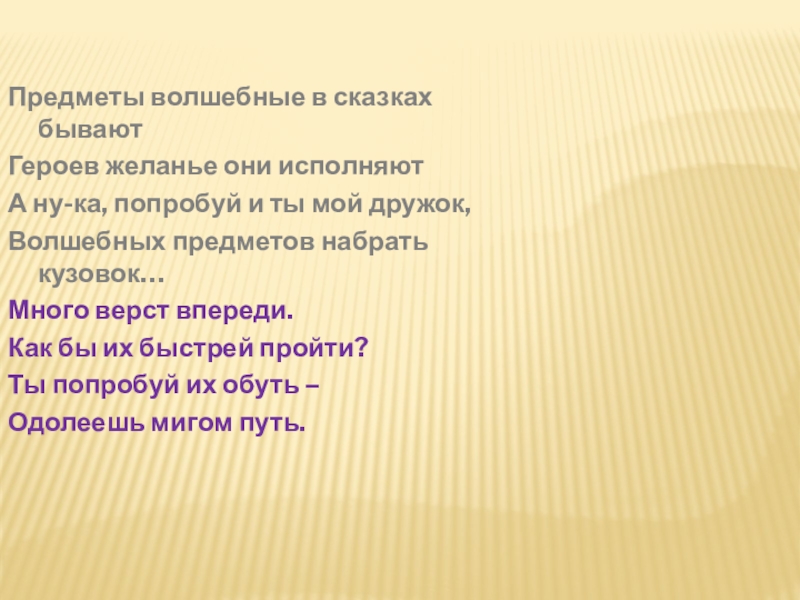 Предметы волшебные в сказках бывают

Героев желанье они исполняют

А ну-ка, попробуй и ты мой дружок,

Волшебных предметов набрать кузовок…

Много верст впереди.

Как бы их быстрей пройти?

Ты попробуй их обуть –

Одолеешь мигом путь.